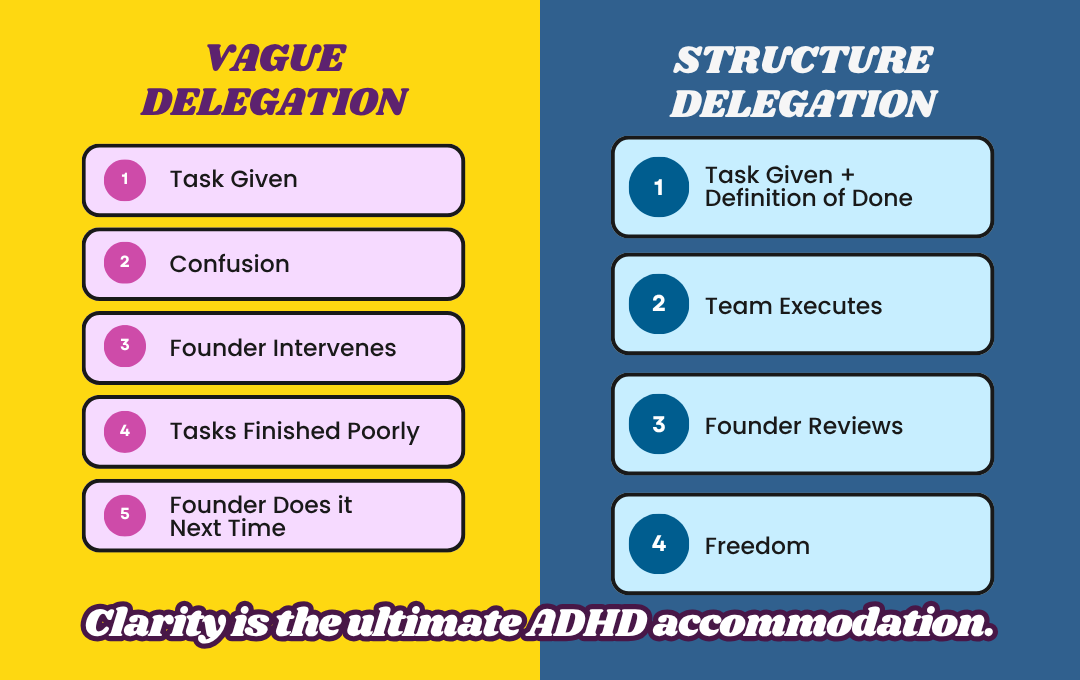 VAGUE DELEGATION

1 Task Given

2 Confusion

3 Founder Intervenes

4 Tasks Finished Poorly

5 Founder Does it Next Time

STRUCTURE DELEGATION

1 Task Given + Definition of Done

2 Team Executes

3 Founder Reviews

4 Freedom

Clarity is the ultimate ADHD accommodation.